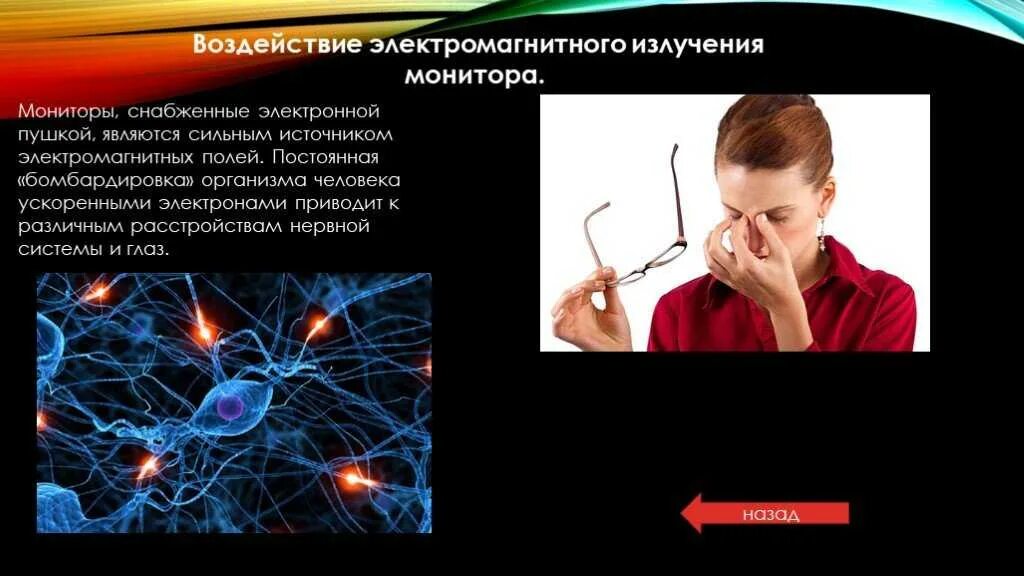 Воздействие электромагнитного излучения монитора.

Мониторы, снабженные электронной пушкой, являются сильным источником электромагнитных полей. Постоянная «бомбардировка» организма человека ускоренными электронами приводит к различным расстройствам нервной системы и глаз.

назад